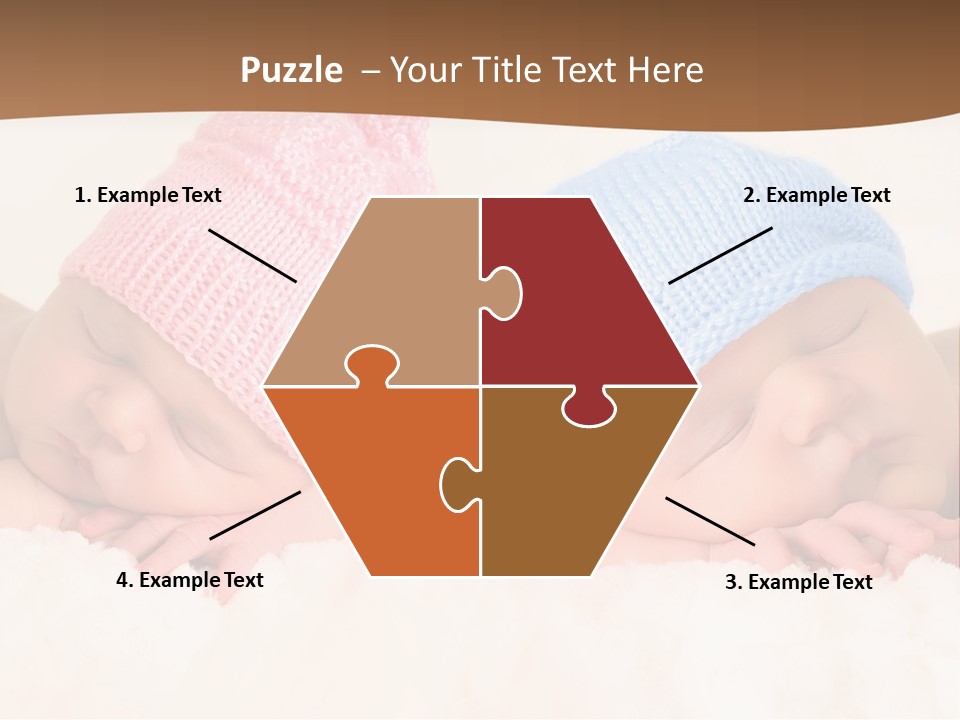 Puzzle – Your Title Text Here

1. Example Text

2. Example Text

4. Example Text

3. Example Text